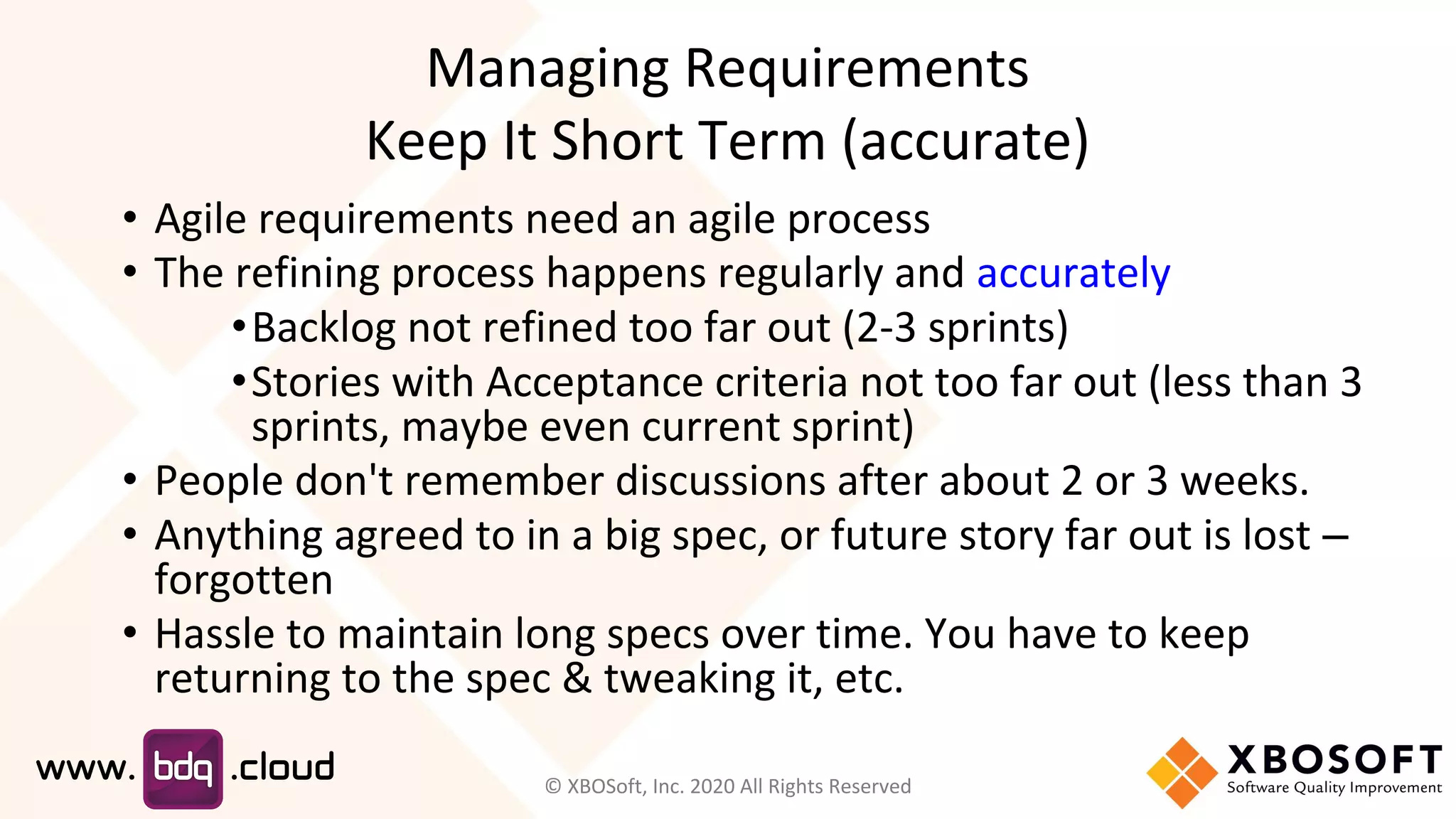 Managing Requirements
Keep It Short Term (accurate)

• Agile requirements need an agile process
• The refining process happens regularly and accurately
  • Backlog not refined too far out (2-3 sprints)
  • Stories with Acceptance criteria not too far out (less than 3 sprints, maybe even current sprint)
• People don't remember discussions after about 2 or 3 weeks.
• Anything agreed to in a big spec, or future story far out is lost – forgotten
• Hassle to maintain long specs over time. You have to keep returning to the spec & tweaking it, etc.

www. bdq .cloud

© XBOSoft, Inc. 2020 All Rights Reserved

XBOSOFT
Software Quality Improvement